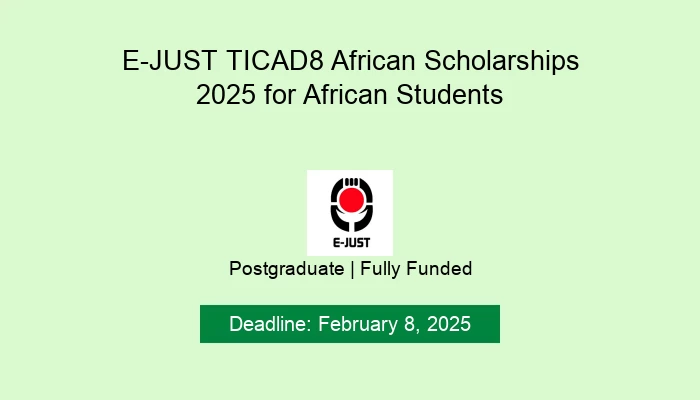 E-JUST TICAD8 African Scholarships 2025 for African Students

E-JUST

Postgraduate | Fully Funded

Deadline: February 8, 2025